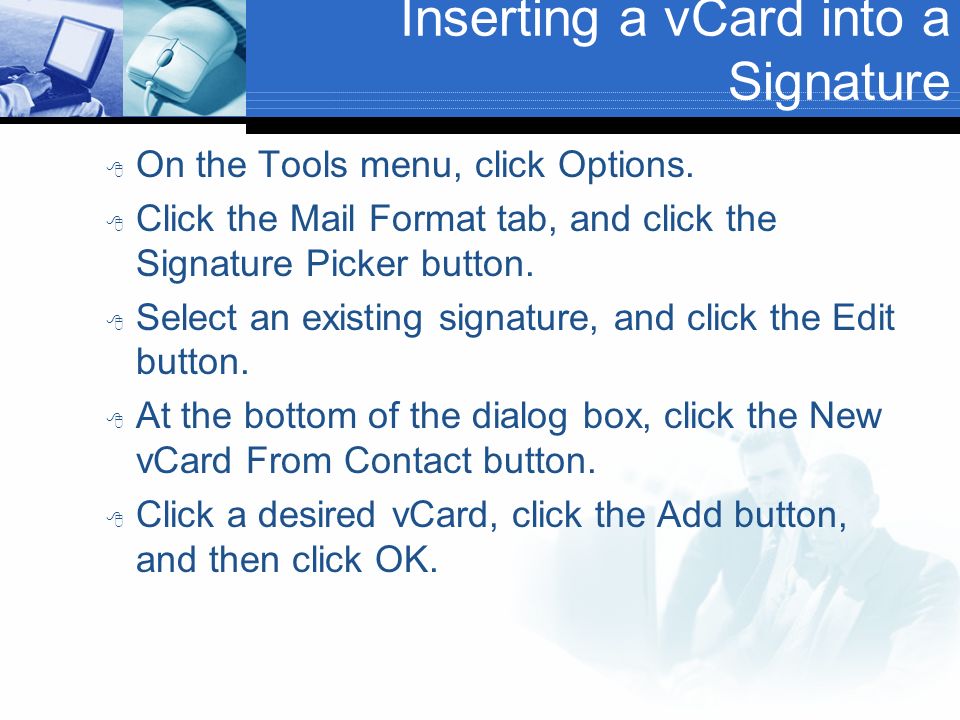 Inserting a vCard into a Signature

On the Tools menu, click Options.

Click the Mail Format tab, and click the Signature Picker button.

Select an existing signature, and click the Edit button.

At the bottom of the dialog box, click the New vCard From Contact button.

Click a desired vCard, click the Add button, and then click OK.